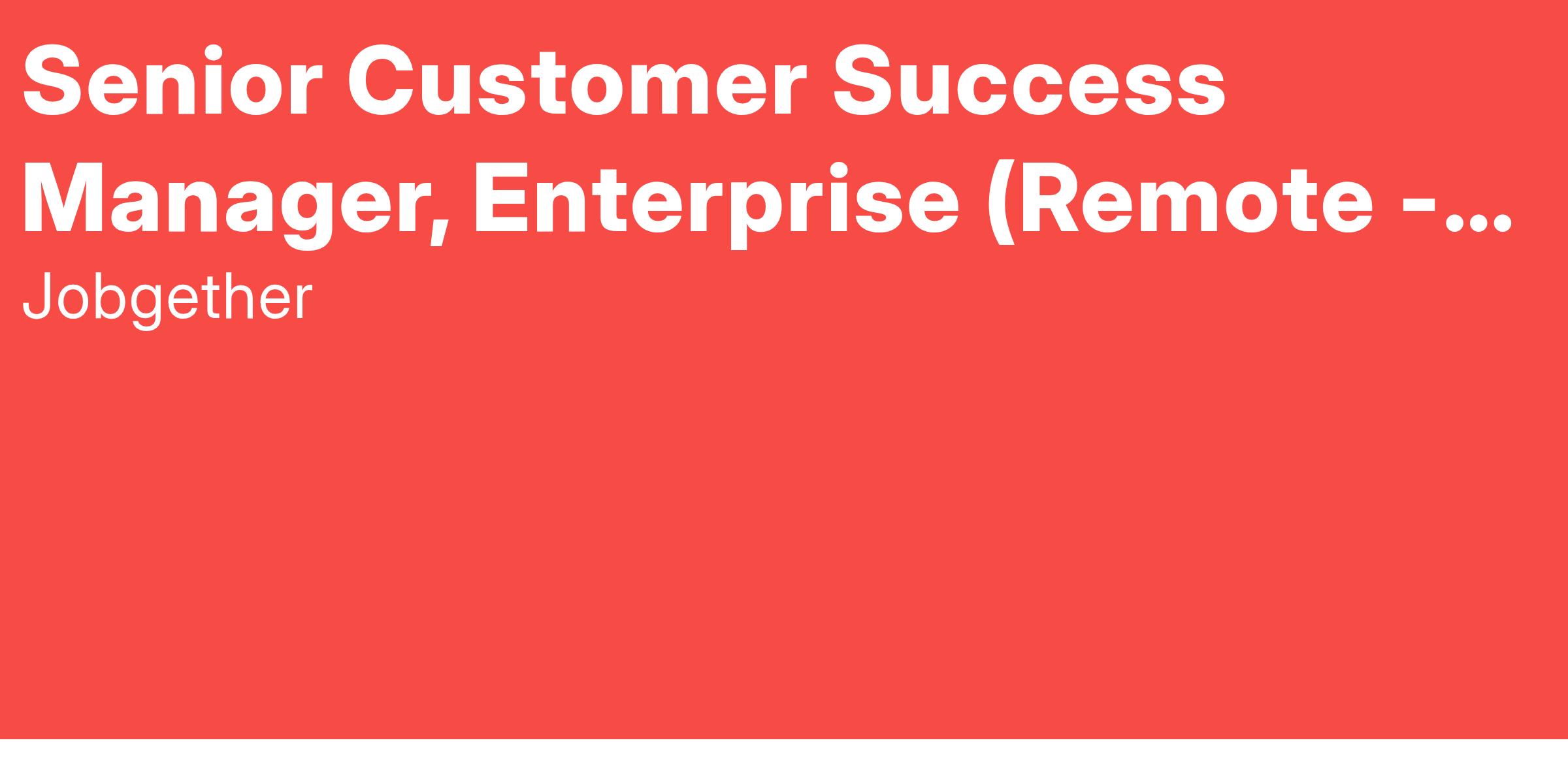 Senior Customer Success Manager, Enterprise (Remote -...

Jobgether